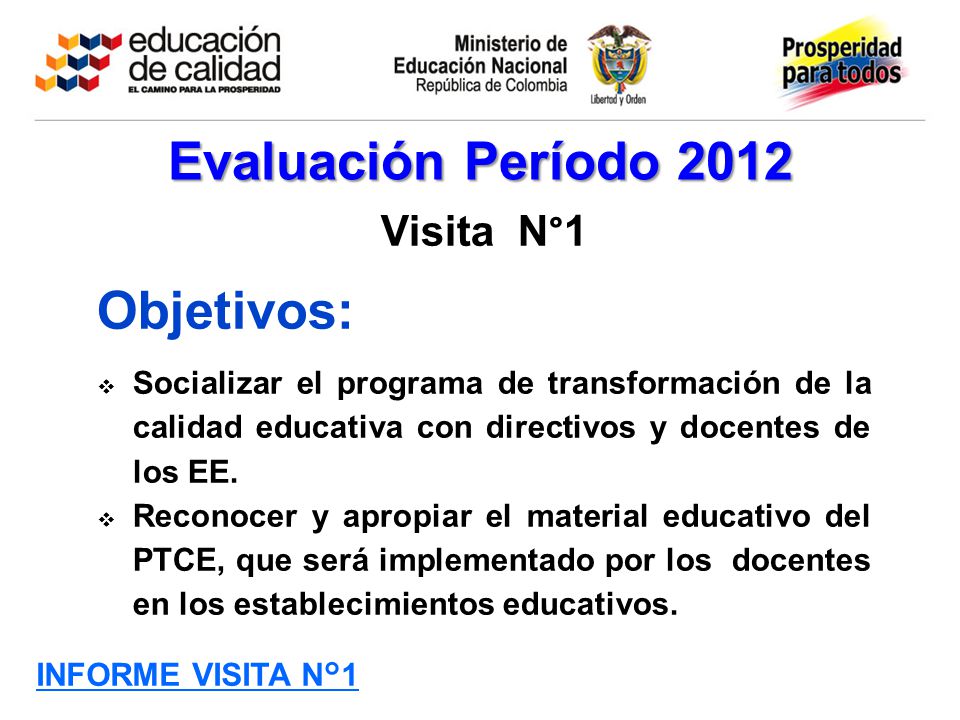 educación de calidad
EL CAMINO PARA LA PROSPERIDAD

Ministerio de Educación Nacional
República de Colombia

Libertad y Orden

Prosperidad para todos

Evaluación Período 2012

Visita N°1

Objetivos:

❖ Socializar el programa de transformación de la calidad educativa con directivos y docentes de los EE.

❖ Reconocer y apropiar el material educativo del PTCE, que será implementado por los docentes en los establecimientos educativos.

INFORME VISITA N°1